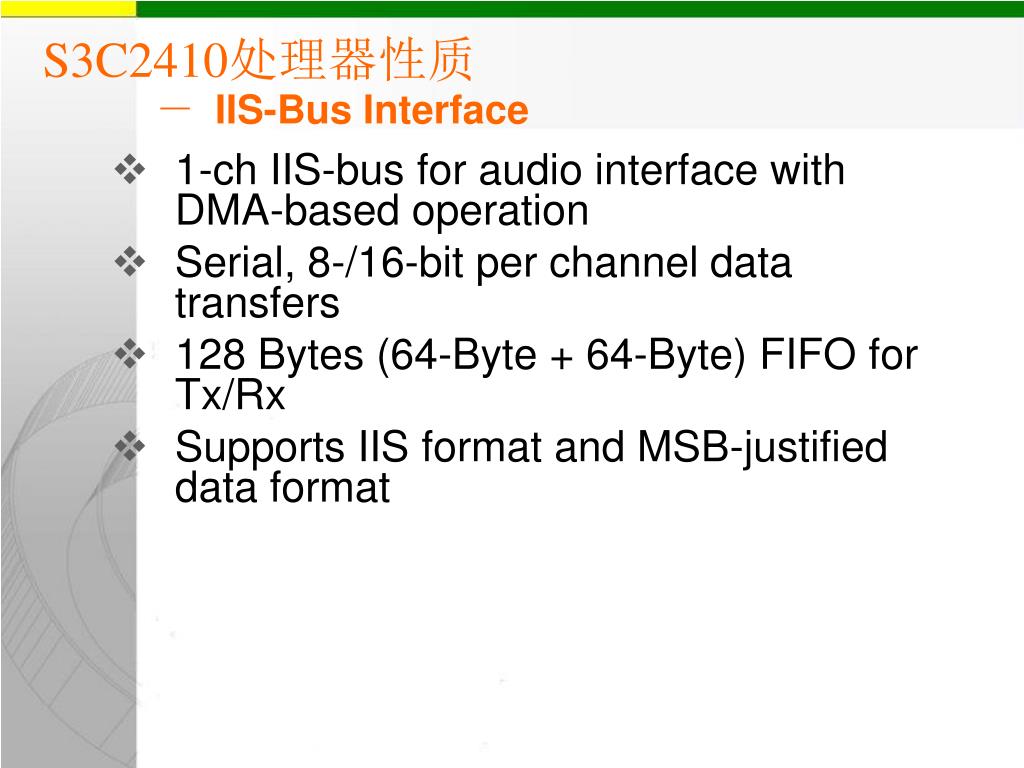 S3C2410处理器性质

－ IIS-Bus Interface

❖ 1-ch IIS-bus for audio interface with DMA-based operation

❖ Serial, 8-/16-bit per channel data transfers

❖ 128 Bytes (64-Byte + 64-Byte) FIFO for Tx/Rx

❖ Supports IIS format and MSB-justified data format